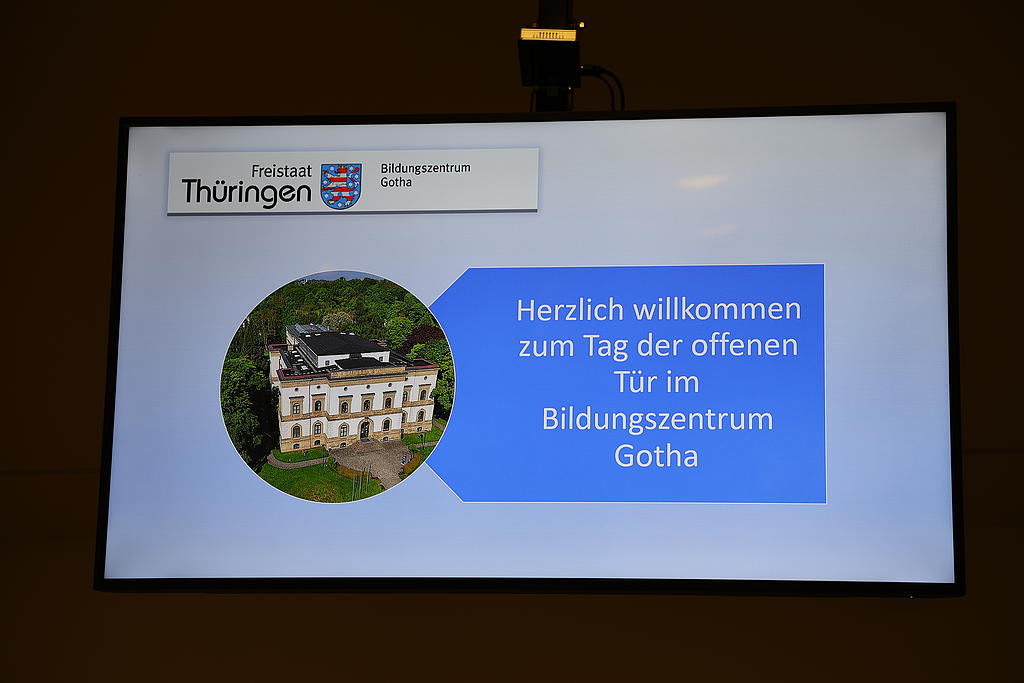 Freistaat Thüringen

Bildungszentrum Gotha

Herzlich willkommen zum Tag der offenen Tür im Bildungszentrum Gotha